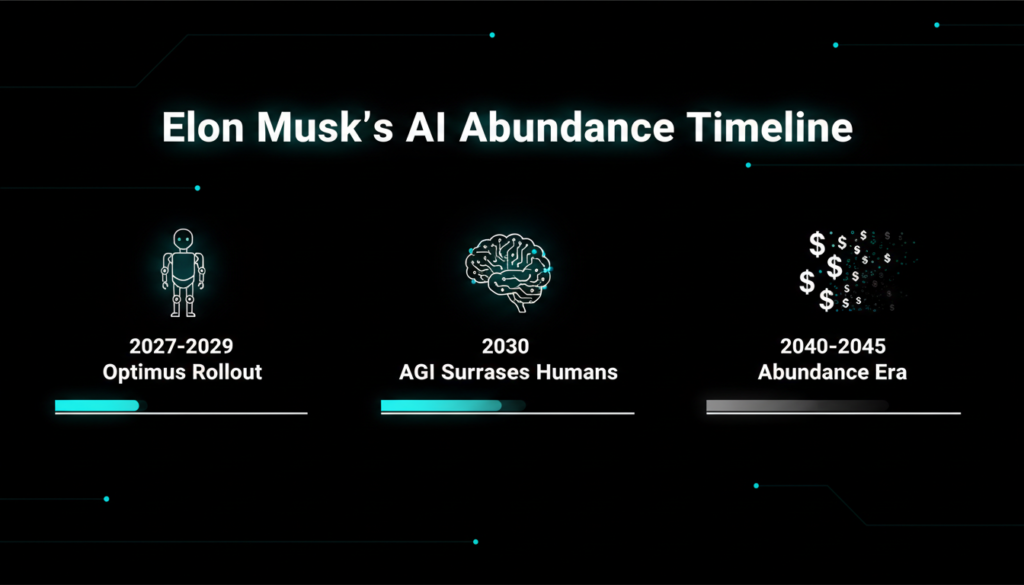 Elon Musk's AI Abundance Timeline

2027-2029
Optimus Rollout

2030
AGI Surrases Humans

2040-2045
Abundance Era